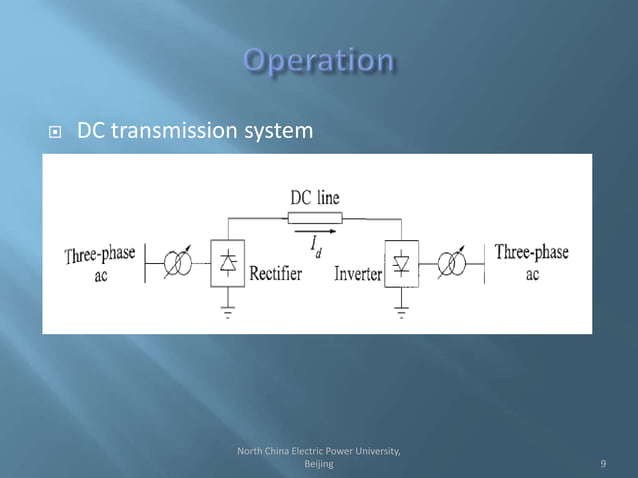 Operation

DC transmission system

DC line

$I_d$

Three-phase ac

Rectifier

Inverter

Three-phase ac

North China Electric Power University, Beijing

9